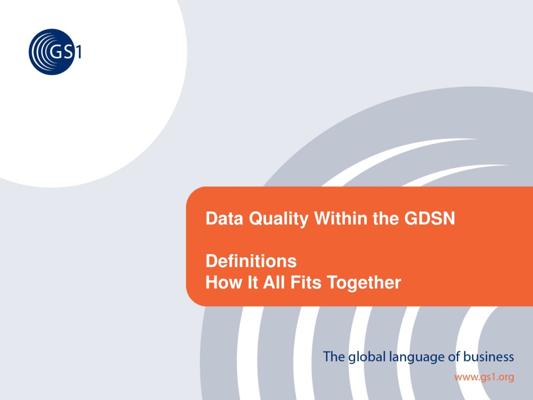 GS1

Data Quality Within the GDSN

Definitions
How It All Fits Together

The global language of business
www.gs1.org